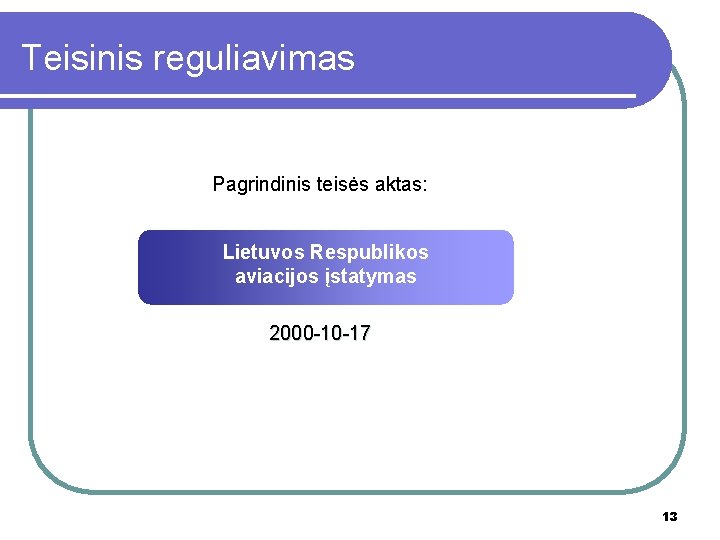 Teisinis reguliavimas

Pagrindinis teisės aktas:

Lietuvos Respublikos aviacijos įstatymas

2000-10-17

13